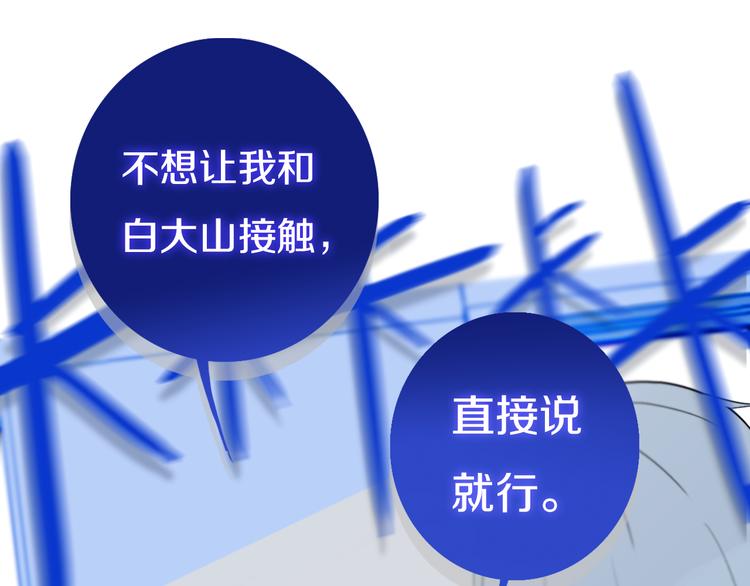 不想让我和白大山接触，

直接说就行。